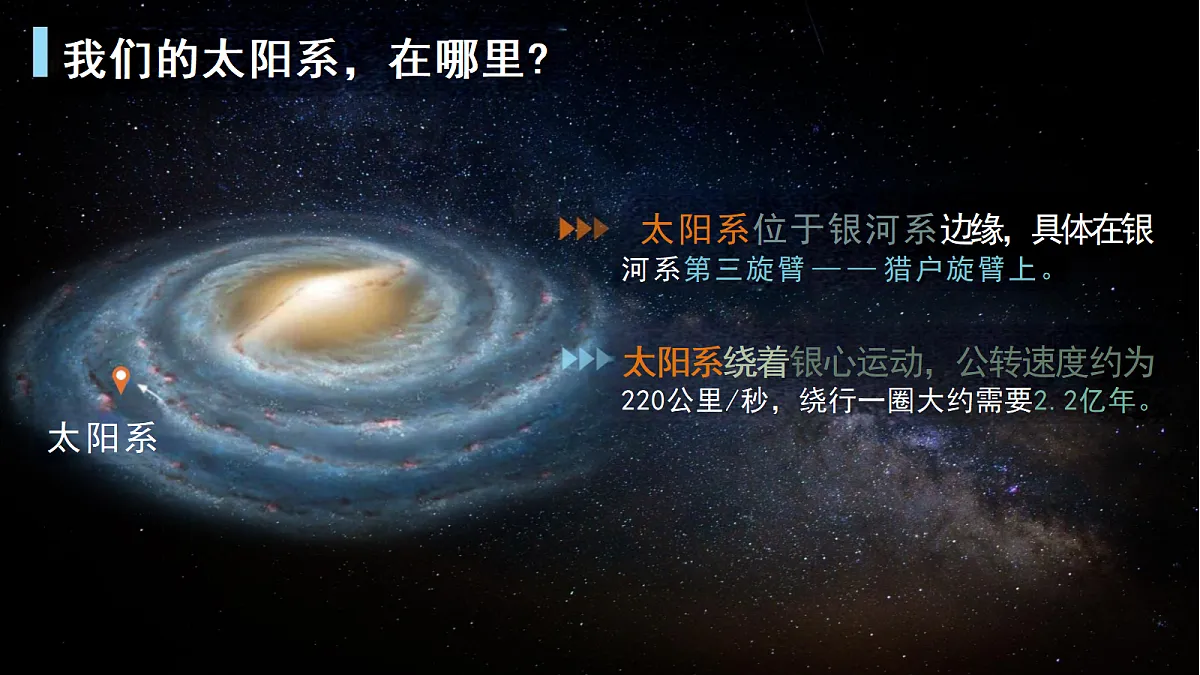 我们的太阳系，在哪里？

太阳系位于银河系边缘，具体在银河系第三旋臂——猎户旋臂上。

太阳系绕着银心运动，公转速度约为220公里/秒，绕行一圈大约需要2.2亿年。

太阳系